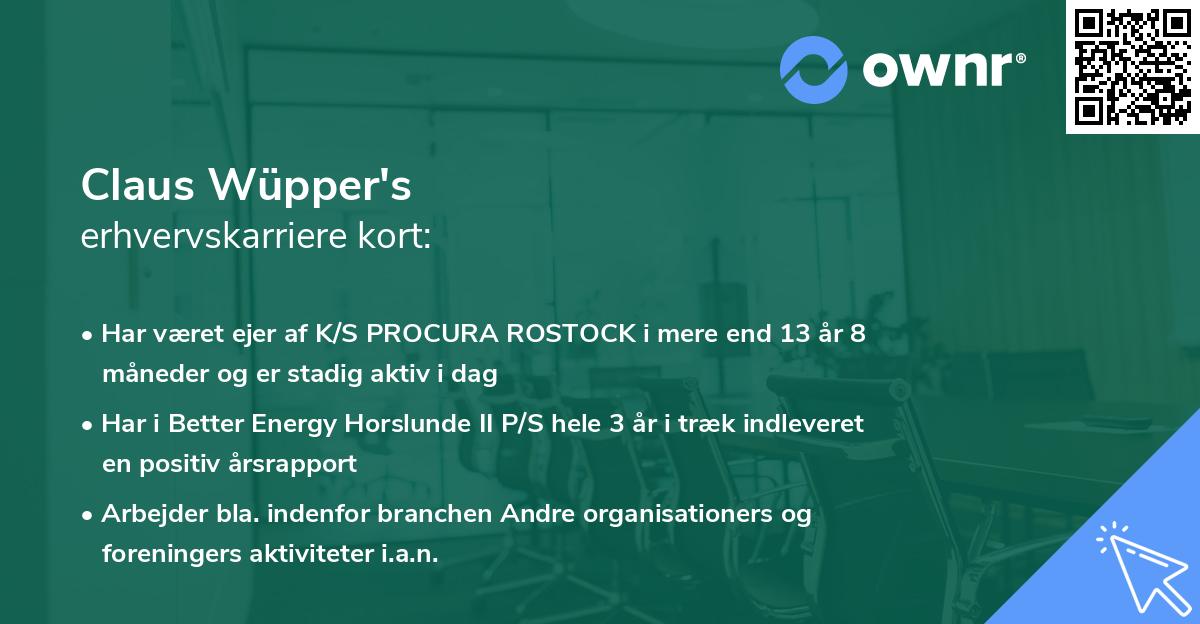 ownr®

Claus Wüpper's
erhvervskarriere kort:

• Har været ejer af K/S PROCURA ROSTOCK i mere end 13 år 8 måneder og er stadig aktiv i dag

• Har i Better Energy Horslunde II P/S hele 3 år i træk indleveret en positiv årsrapport

• Arbejder bla. indenfor branchen Andre organisationers og foreningers aktiviteter i.a.n.